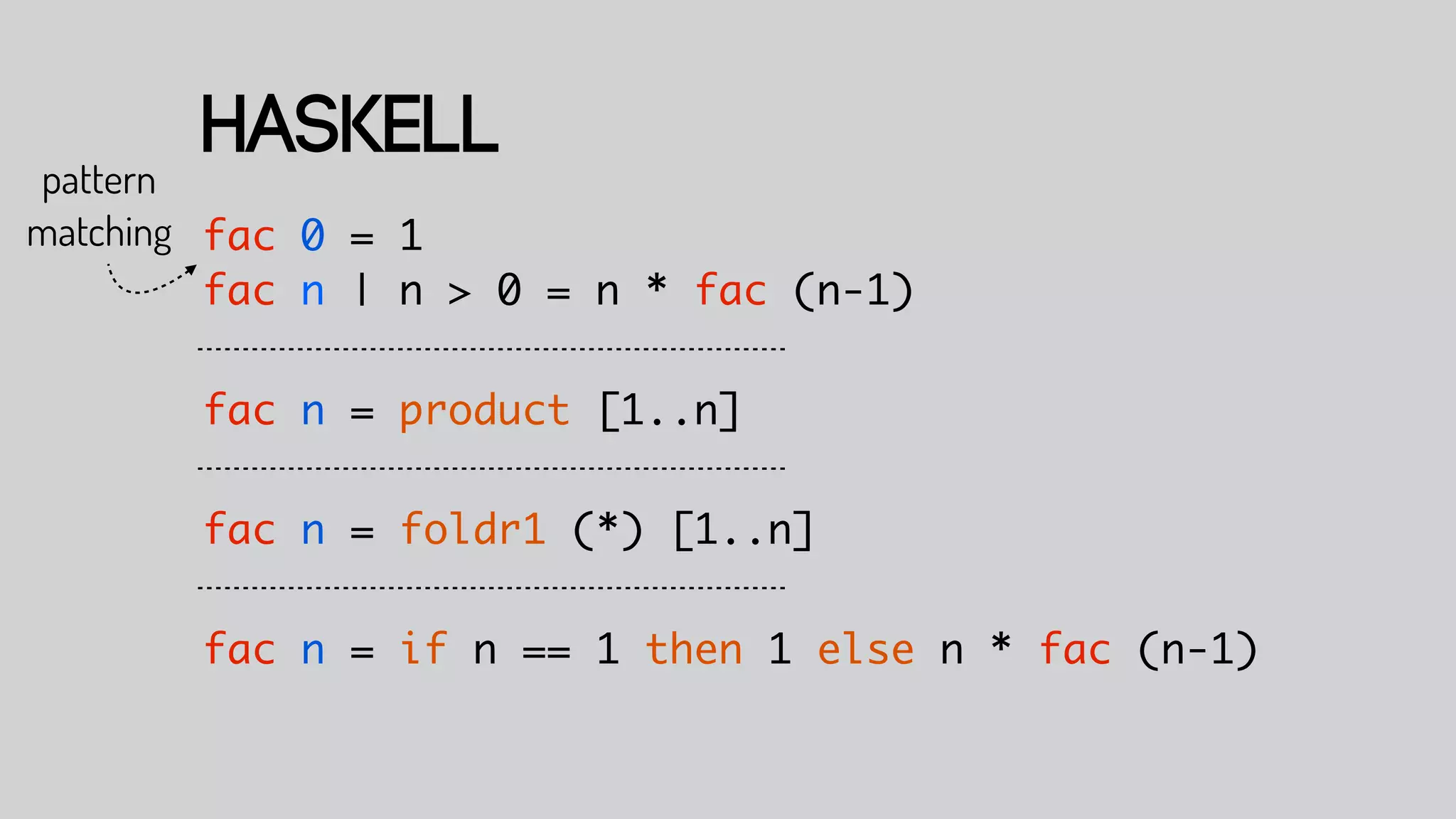 HASKELL

pattern matching

fac 0 = 1
fac n | n > 0 = n * fac (n-1)

fac n = product [1..n]

fac n = foldr1 (*) [1..n]

fac n = if n == 1 then 1 else n * fac (n-1)